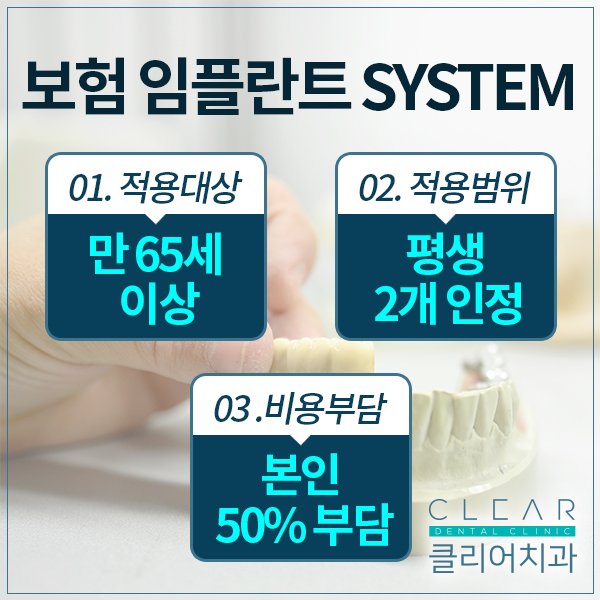 보험 임플란트 SYSTEM

01. 적용대상

만 65세 이상

02. 적용범위

평생 2개 인정

03 .비용부담

본인 50% 부담

CLEAR
DENTAL CLINIC
클리어치과